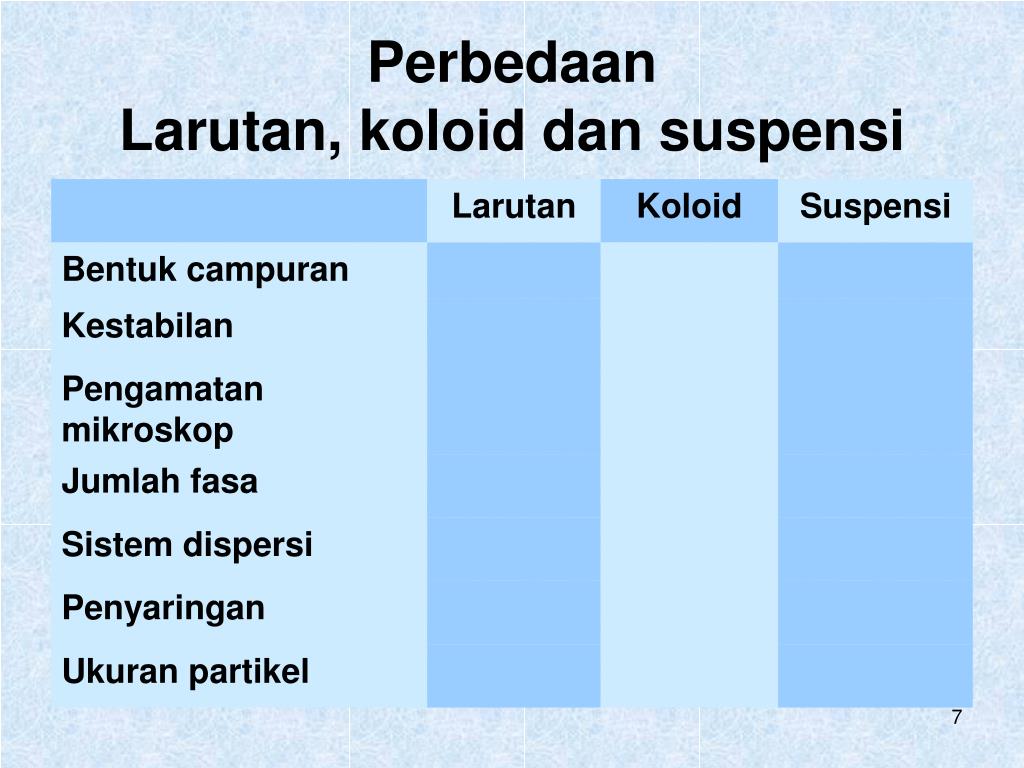 Perbedaan
Larutan, koloid dan suspensi

| | Larutan | Koloid | Suspensi |
|---|---|---|---|
| Bentuk campuran | | | |
| Kestabilan | | | |
| Pengamatan mikroskop | | | |
| Jumlah fasa | | | |
| Sistem dispersi | | | |
| Penyaringan | | | |
| Ukuran partikel | | | |

7